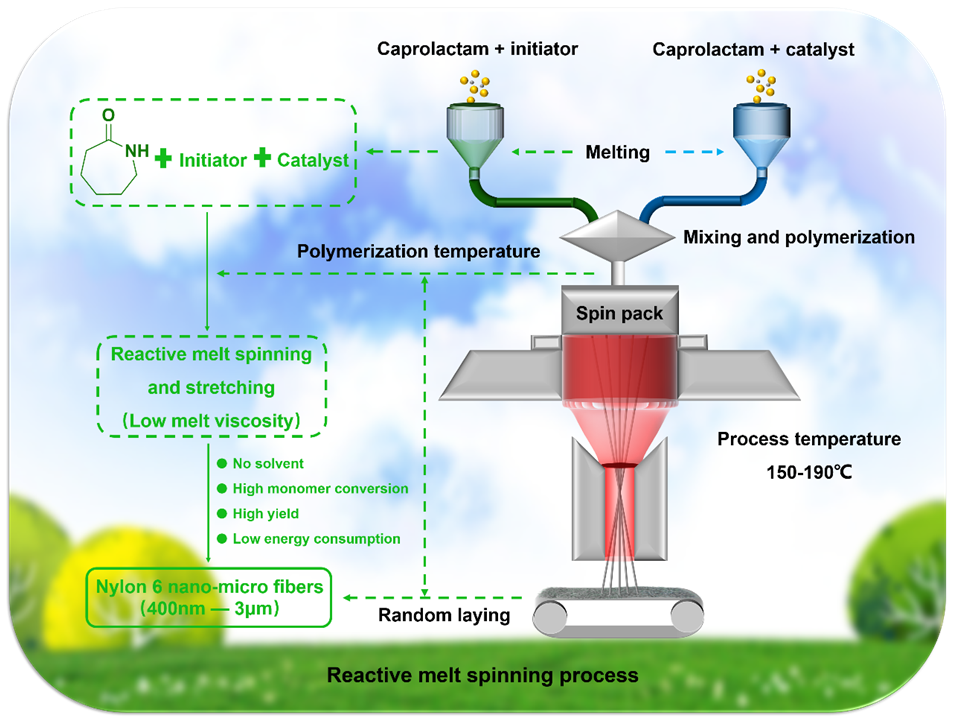 Caprolactam + initiator

Caprolactam + catalyst

O

NH

+ Initiator + Catalyst

Melting

Mixing and polymerization

Polymerization temperature

Spin pack

Reactive melt spinning and stretching （Low melt viscosity）

Process temperature 150-190℃

● No solvent
● High monomer conversion
● High yield
● Low energy consumption

Nylon 6 nano-micro fibers （400nm — 3μm）

Random laying

Reactive melt spinning process